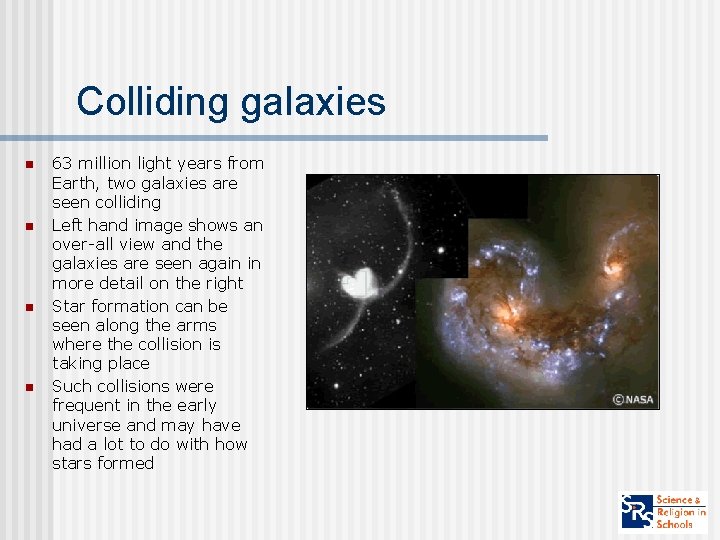 Colliding galaxies

- 63 million light years from Earth, two galaxies are seen colliding
- Left hand image shows an over-all view and the galaxies are seen again in more detail on the right
- Star formation can be seen along the arms where the collision is taking place
- Such collisions were frequent in the early universe and may have had a lot to do with how stars formed

©NASA

SRS Science & Religion in Schools